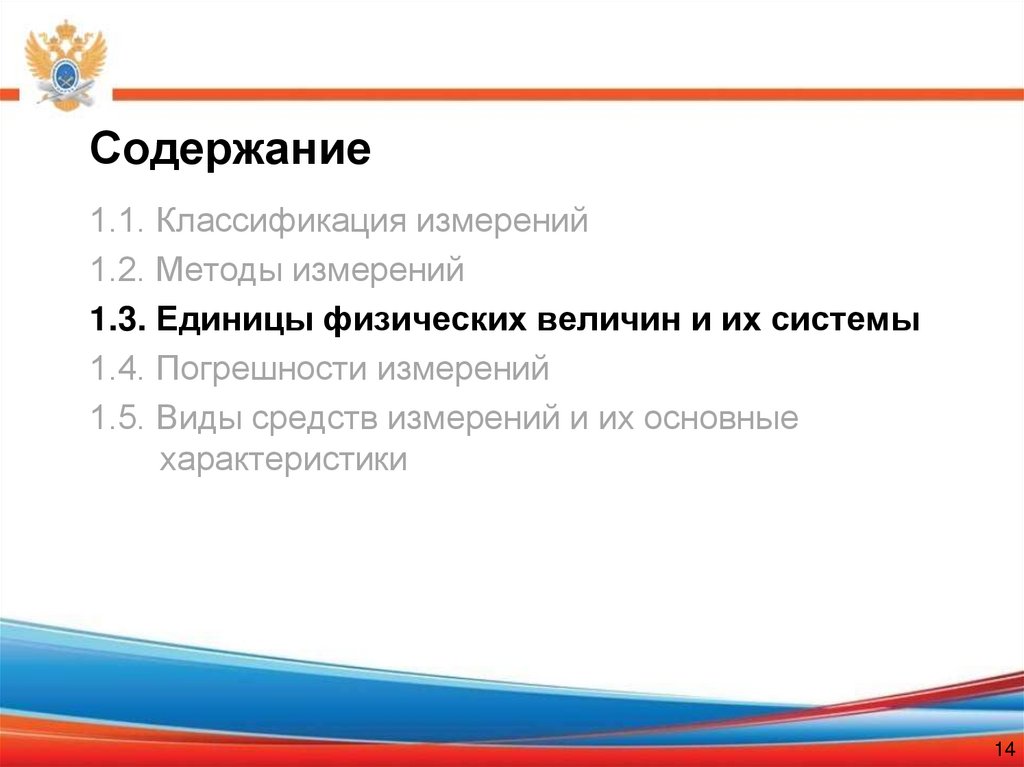 Содержание

1.1. Классификация измерений

1.2. Методы измерений

1.3. Единицы физических величин и их системы

1.4. Погрешности измерений

1.5. Виды средств измерений и их основные характеристики

14